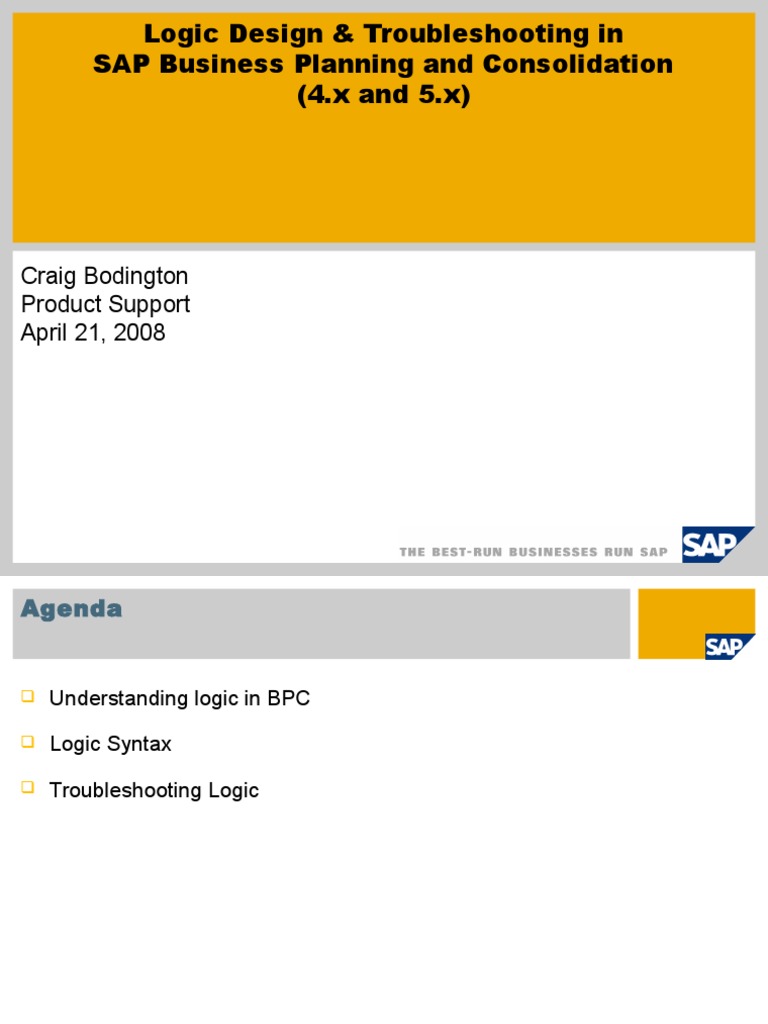 Logic Design & Troubleshooting in SAP Business Planning and Consolidation (4.x and 5.x)

Craig Bodington
Product Support
April 21, 2008

THE BEST-RUN BUSINESSES RUN SAP

SAP

Agenda

SAP

Understanding logic in BPC

Logic Syntax

Troubleshooting Logic